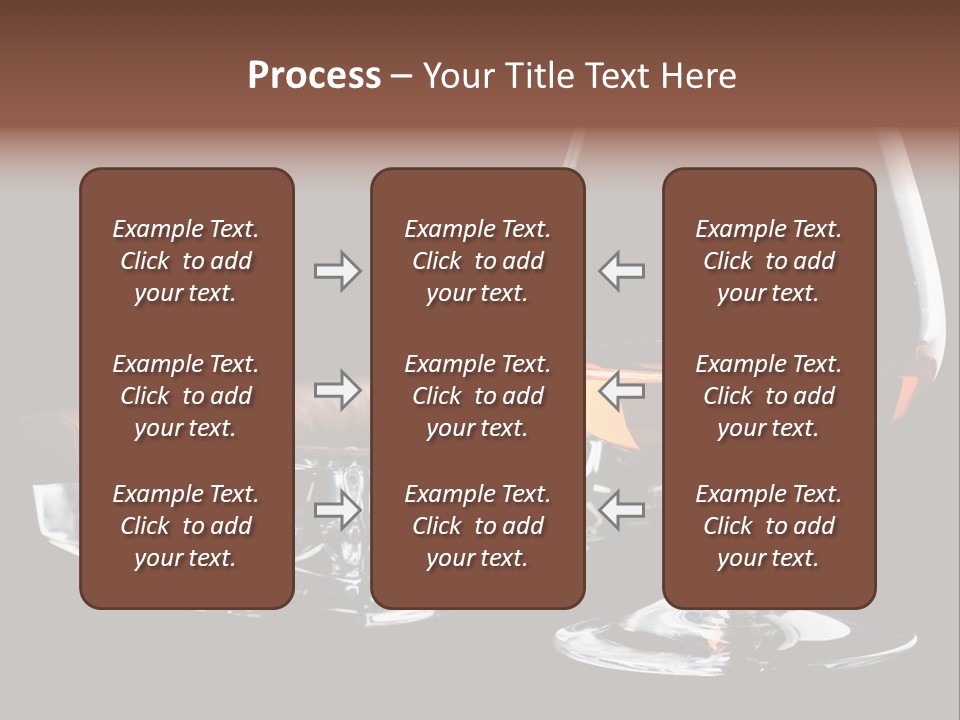 Process – Your Title Text Here

Example Text. Click to add your text.

Example Text. Click to add your text.

Example Text. Click to add your text.

Example Text. Click to add your text.

Example Text. Click to add your text.

Example Text. Click to add your text.

Example Text. Click to add your text.

Example Text. Click to add your text.

Example Text. Click to add your text.